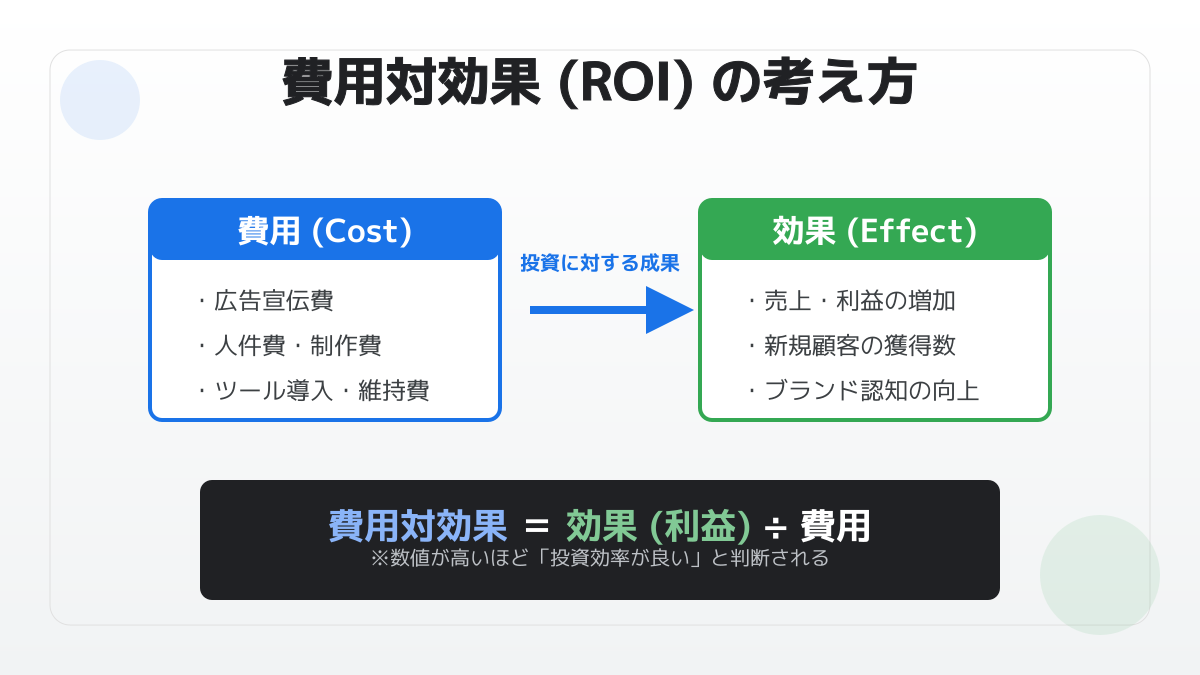 費用対効果 (ROI) の考え方

費用 (Cost)

・広告宣伝費
・人件費・制作費
・ツール導入・維持費

投資に対する成果

効果 (Effect)

・売上・利益の増加
・新規顧客の獲得数
・ブランド認知の向上

費用対効果 = 効果 (利益) ÷ 費用
※数値が高いほど「投資効率が良い」と判断される